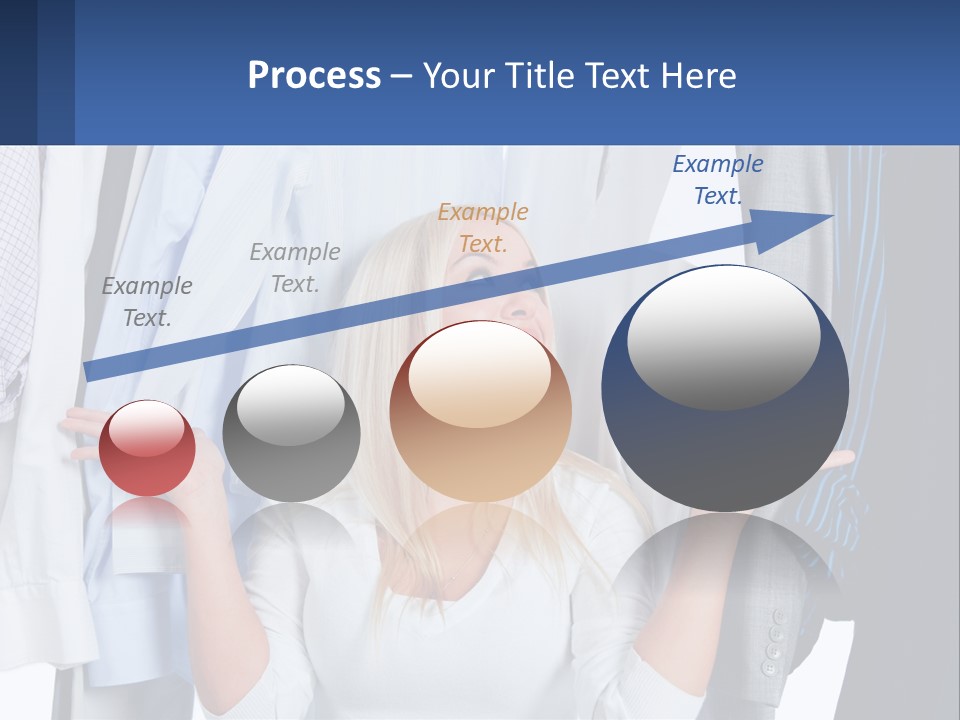 Process – Your Title Text Here

Example Text.

Example Text.

Example Text.

Example Text.